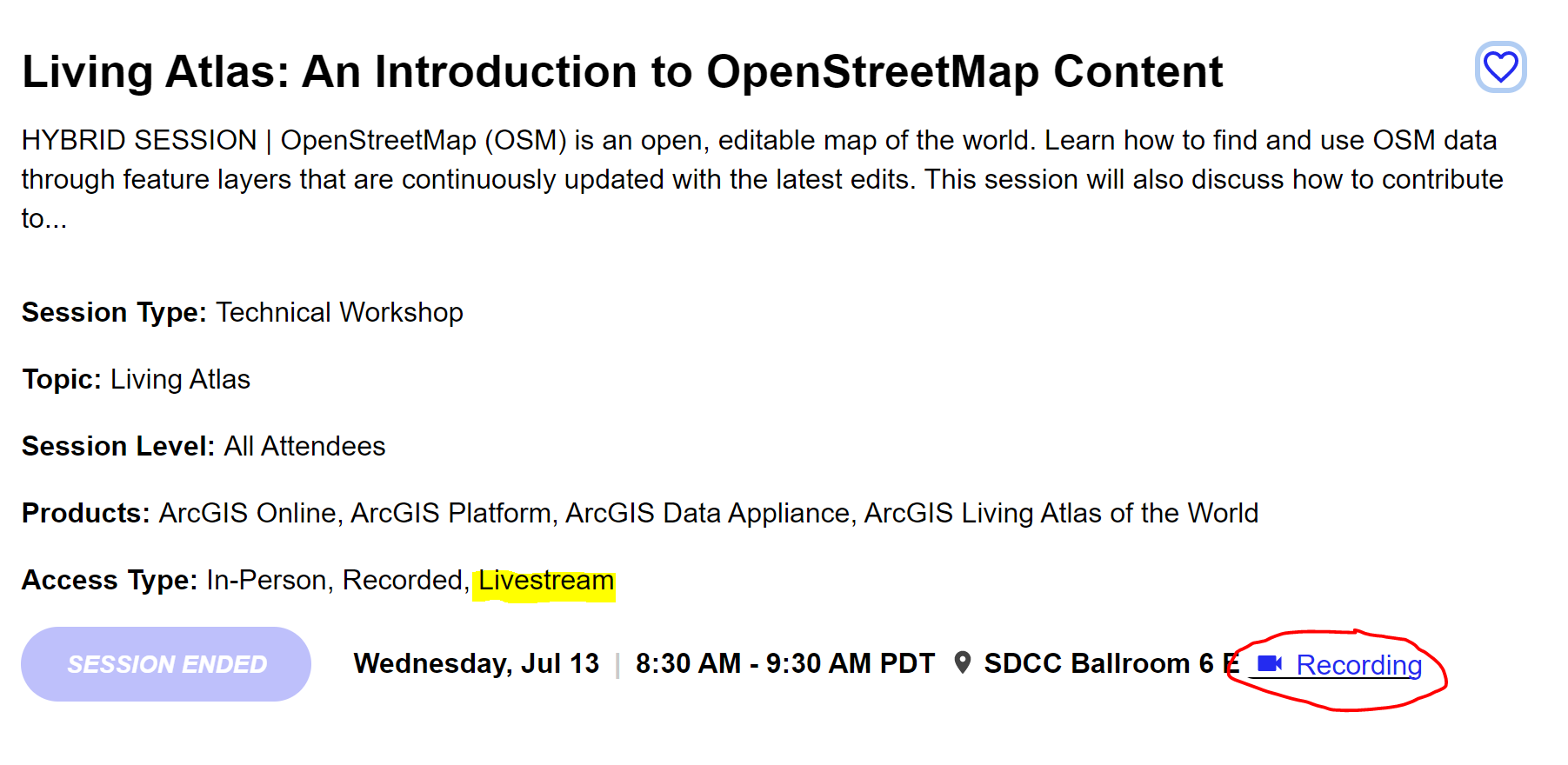 Living Atlas: An Introduction to OpenStreetMap Content

HYBRID SESSION | OpenStreetMap (OSM) is an open, editable map of the world. Learn how to find and use OSM data through feature layers that are continuously updated with the latest edits. This session will also discuss how to contribute to...

Session Type: Technical Workshop

Topic: Living Atlas

Session Level: All Attendees

Products: ArcGIS Online, ArcGIS Platform, ArcGIS Data Appliance, ArcGIS Living Atlas of the World

Access Type: In-Person, Recorded, Livestream

SESSION ENDED

Wednesday, Jul 13 | 8:30 AM - 9:30 AM PDT SDCC Ballroom 6 E Recording